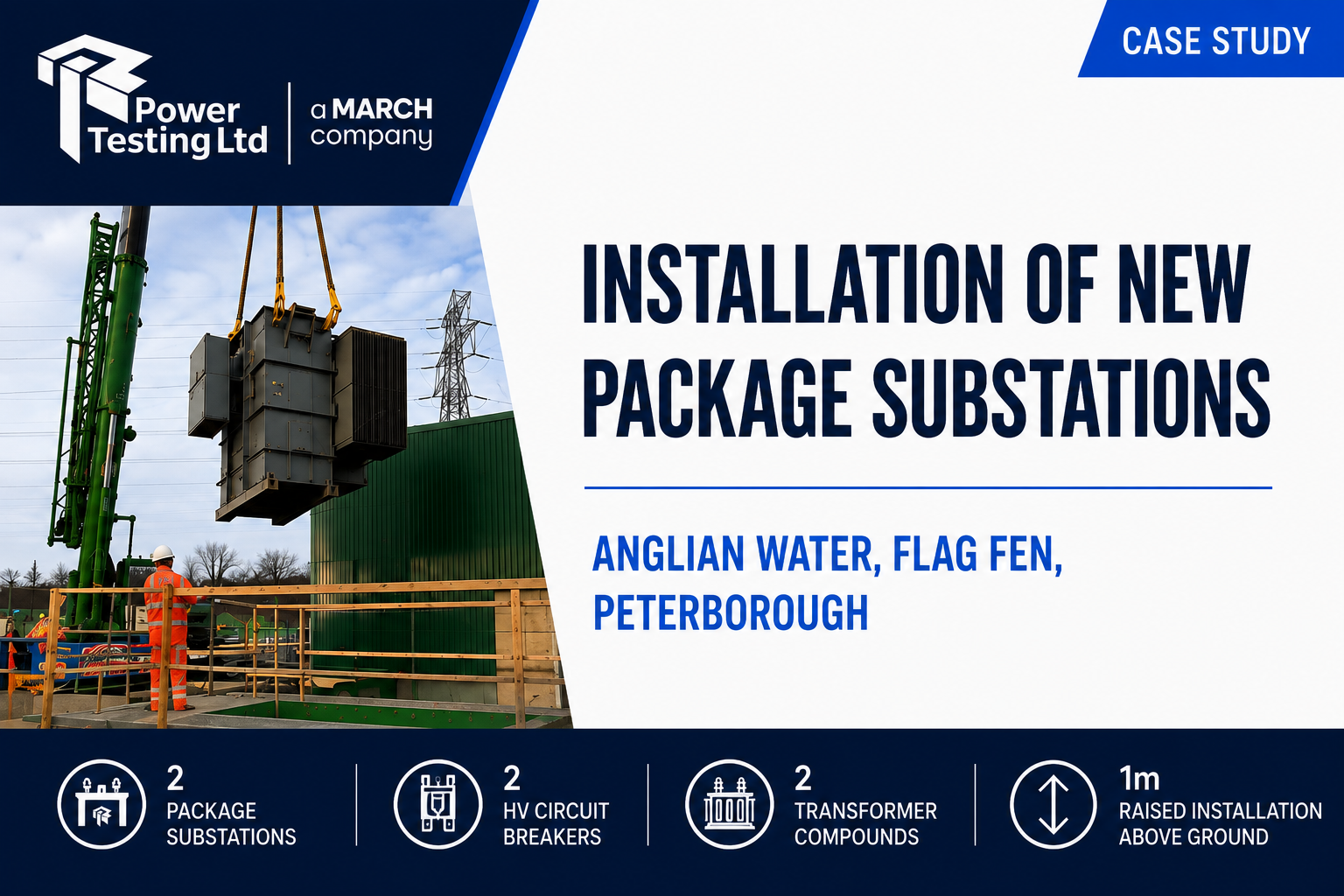 Power Testing Ltd

a MARCH company

CASE STUDY

INSTALLATION OF NEW PACKAGE SUBSTATIONS

ANGLIAN WATER, FLAG FEN, PETERBOROUGH

2
PACKAGE SUBSTATIONS

2
HV CIRCUIT BREAKERS

2
TRANSFORMER COMPOUNDS

1m
RAISED INSTALLATION ABOVE GROUND